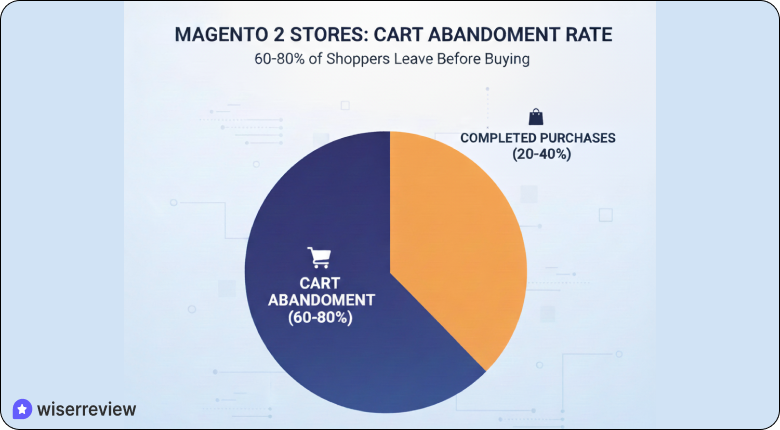 MAGENTO 2 STORES: CART ABANDOMENT RATE
60-80% of Shoppers Leave Before Buying

COMPLETED PURCHASES
(20-40%)

CART
ABANDOMENT
(60-80%)

wiserreview